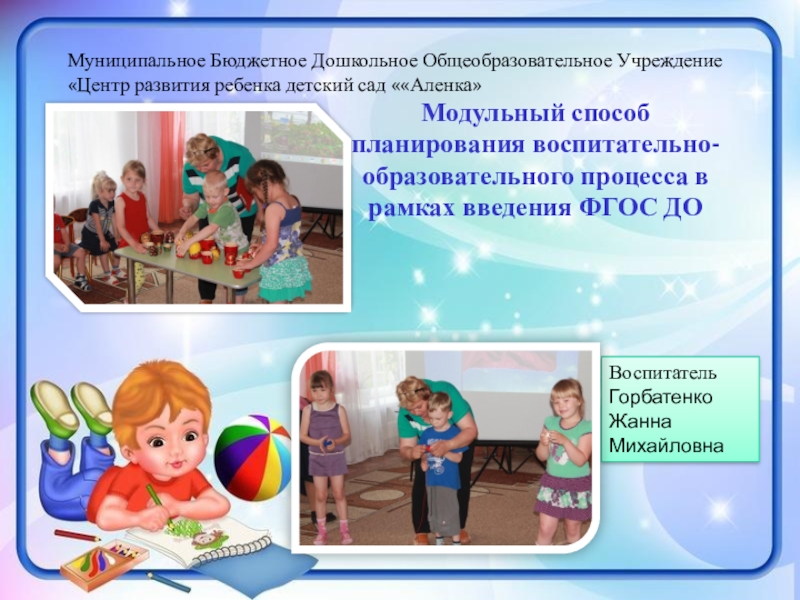 Муниципальное Бюджетное Дошкольное Общеобразовательное Учреждение «Центр развития ребенка детский сад ««Аленка»

Модульный способ планирования воспитательно-образовательного процесса в рамках введения ФГОС ДО

Воспитатель
Горбатенко
Жанна
Михайловна